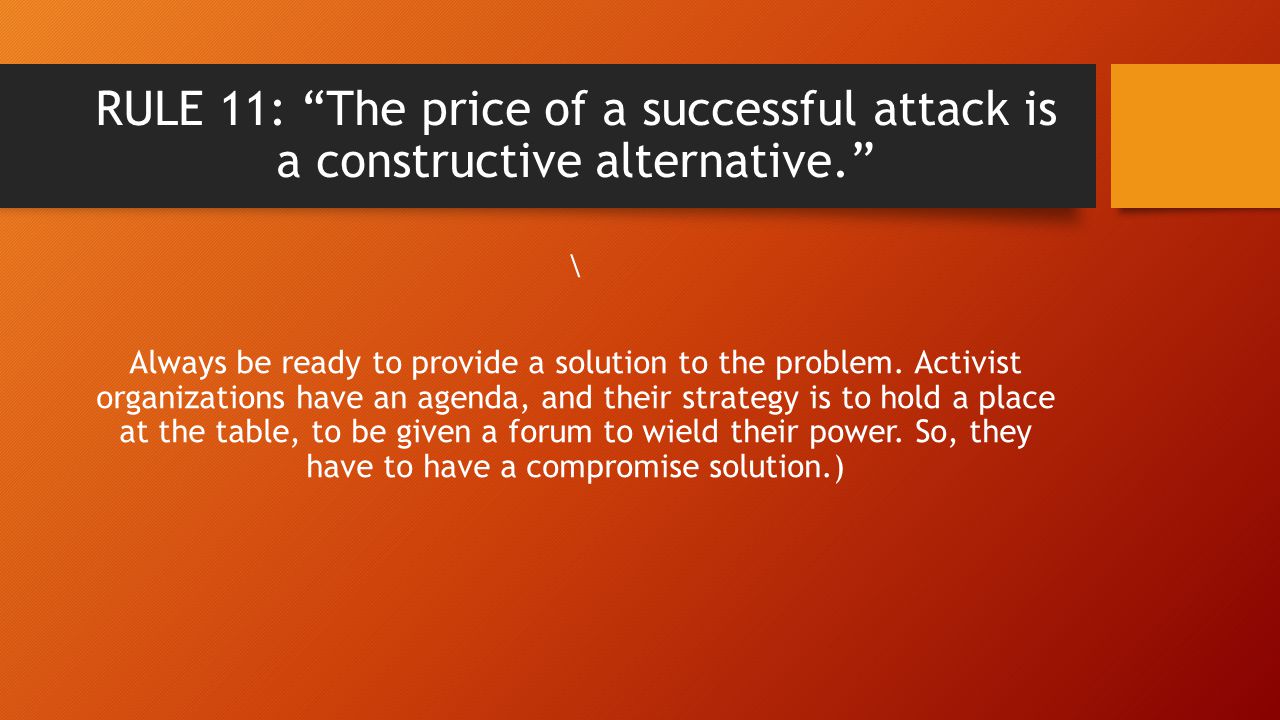 RULE 11: “The price of a successful attack is a constructive alternative.”

\

Always be ready to provide a solution to the problem. Activist organizations have an agenda, and their strategy is to hold a place at the table, to be given a forum to wield their power. So, they have to have a compromise solution.)